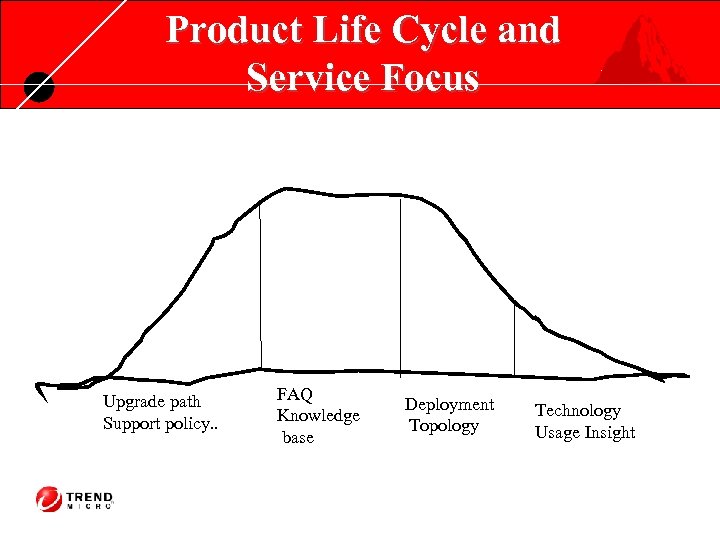 Product Life Cycle and Service Focus

Upgrade path
Support policy..

FAQ
Knowledge
base

Deployment
Topology

Technology
Usage Insight

TREND MICRO